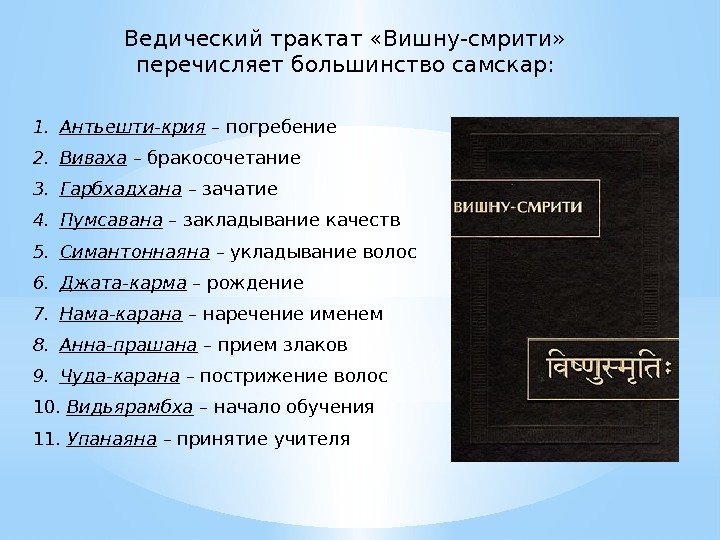 Ведический трактат «Вишну-смрити» перечисляет большинство самскар:

1. Антьешти-крия – погребение
2. Виваха – бракосочетание
3. Гарбхадхана – зачатие
4. Пумсавана – закладывание качеств
5. Симантоннаяна – укладывание волос
6. Джата-карма – рождение
7. Нама-карана – наречение именем
8. Анна-прашана – прием злаков
9. Чуда-карана – пострижение волос
10. Видьярамбха – начало обучения
11. Упанаяна – принятие учителя

ВИШНУ-СМРИТИ

विष्णुस्मृतिः